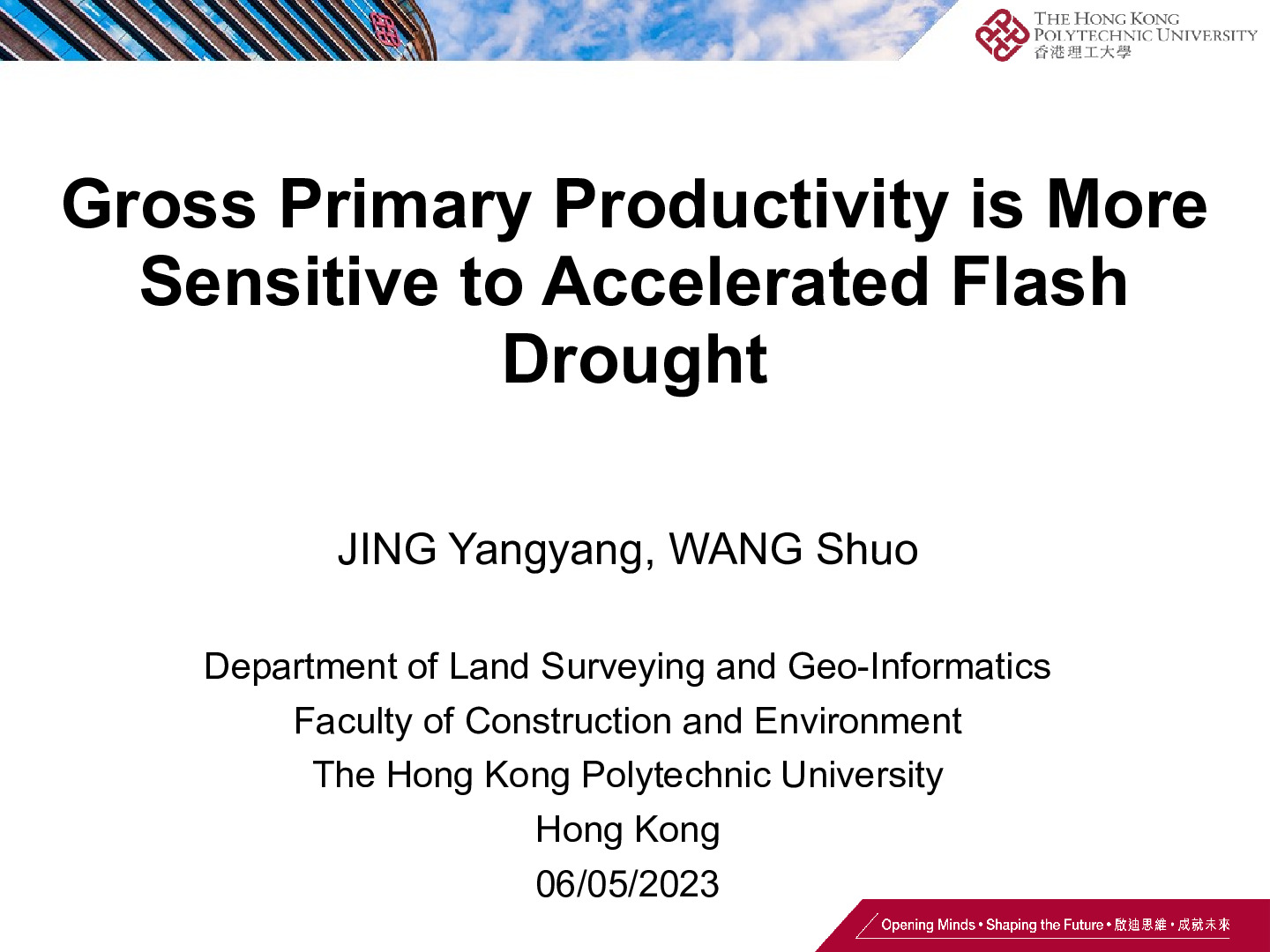 THE HONG KONG POLYTECHNIC UNIVERSITY
香港理工大學

Gross Primary Productivity is More Sensitive to Accelerated Flash Drought

JING Yangyang, WANG Shuo

Department of Land Surveying and Geo-Informatics
Faculty of Construction and Environment
The Hong Kong Polytechnic University
Hong Kong
06/05/2023

Opening Minds • Shaping the Future • 啟迪思維 • 成就未來